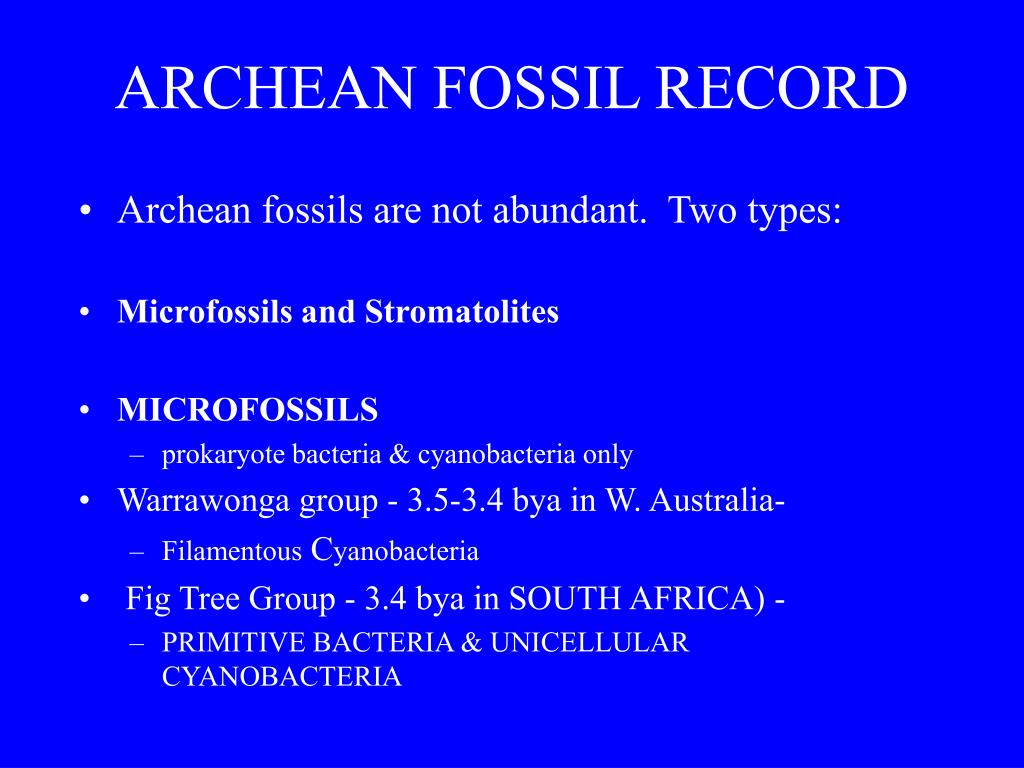 ARCHEAN FOSSIL RECORD

• Archean fossils are not abundant. Two types:

• Microfossils and Stromatolites

• MICROFOSSILS
– prokaryote bacteria & cyanobacteria only

• Warrawonga group - 3.5-3.4 bya in W. Australia-
– Filamentous Cyanobacteria

• Fig Tree Group - 3.4 bya in SOUTH AFRICA) -
– PRIMITIVE BACTERIA & UNICELLULAR CYANOBACTERIA